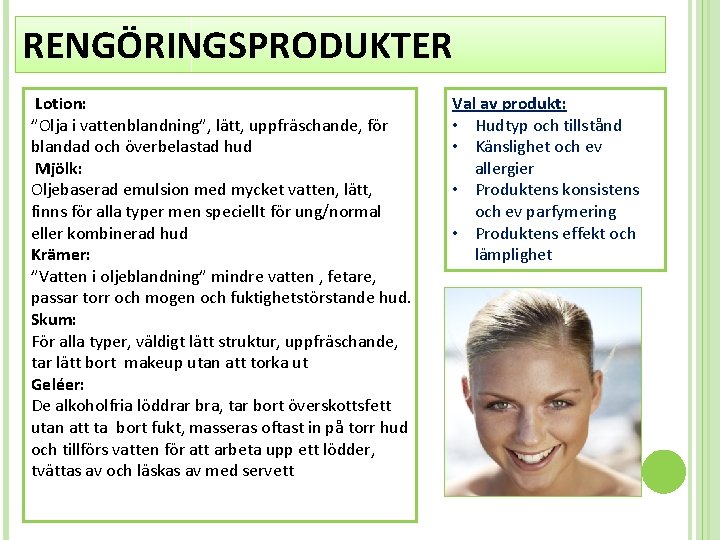 RENGÖRINGSPRODUKTER

Lotion:
”Olja i vattenblandning”, lätt, uppfräschande, för blandad och överbelastad hud
Mjölk:
Oljebaserad emulsion med mycket vatten, lätt, finns för alla typer men speciellt för ung/normal eller kombinerad hud
Krämer:
”Vatten i oljeblandning” mindre vatten , fetare, passar torr och mogen och fuktighetstörstande hud.
Skum:
För alla typer, väldigt lätt struktur, uppfräschande, tar lätt bort makeup utan att torka ut
Geléer:
De alkoholfria löddrar bra, tar bort överskottsfett utan att ta bort fukt, masseras oftast in på torr hud och tillförs vatten för att arbeta upp ett lödder, tvättas av och läskas av med servett

Val av produkt:
• Hudtyp och tillstånd
• Känslighet och ev allergier
• Produktens konsistens och ev parfymering
• Produktens effekt och lämplighet